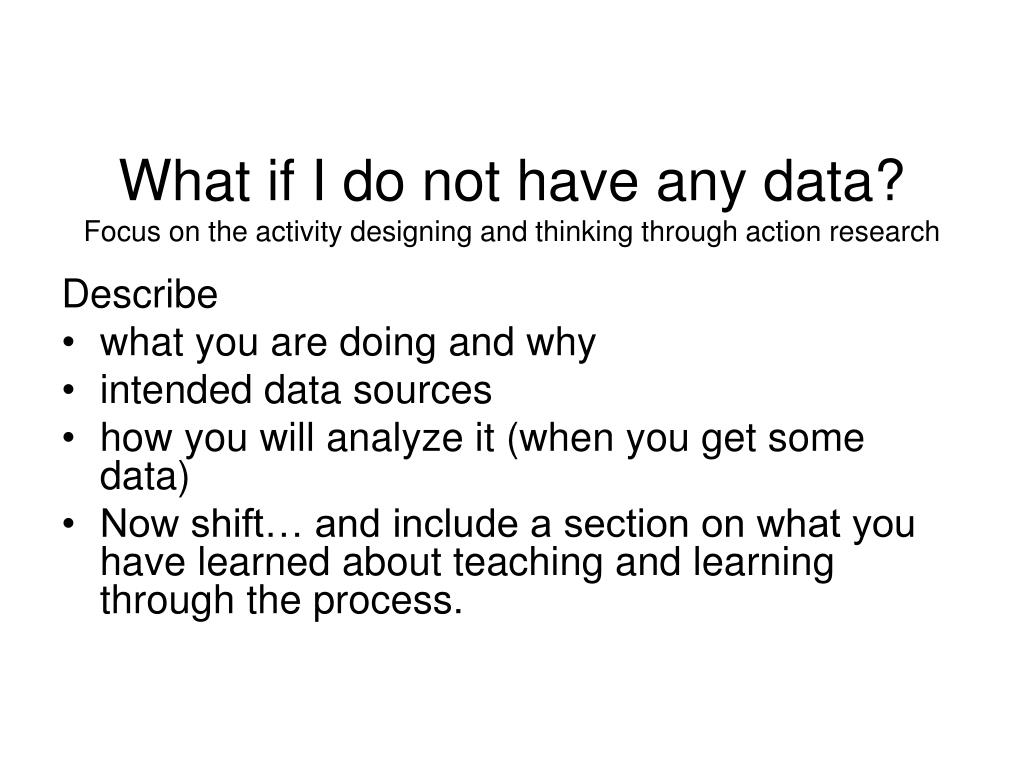 What if I do not have any data?
Focus on the activity designing and thinking through action research

Describe
• what you are doing and why
• intended data sources
• how you will analyze it (when you get some data)
• Now shift… and include a section on what you have learned about teaching and learning through the process.